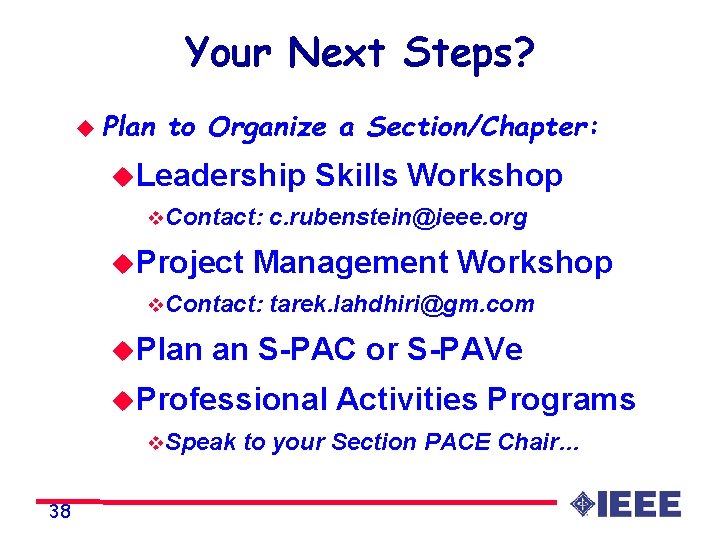 Your Next Steps?

Plan to Organize a Section/Chapter:

Leadership Skills Workshop

Contact: c.rubenstein@ieee.org

Project Management Workshop

Contact: tarek.lahdhiri@gm.com

Plan an S-PAC or S-PAVe

Professional Activities Programs

Speak to your Section PACE Chair...

38

IEEE